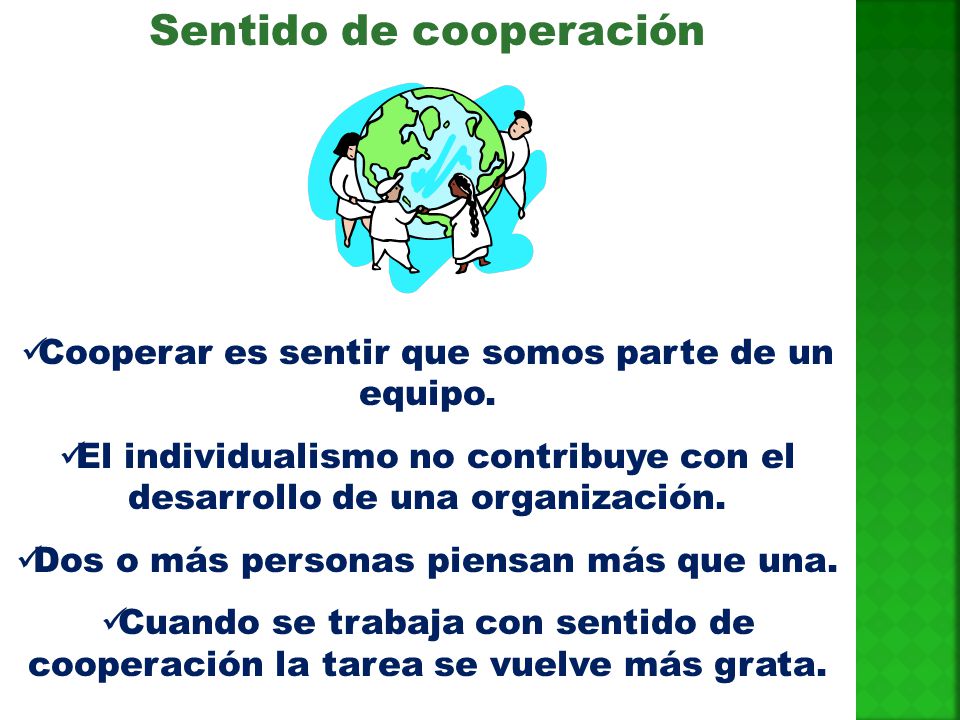 Sentido de cooperación

✓Cooperar es sentir que somos parte de un equipo.

✓El individualismo no contribuye con el desarrollo de una organización.

✓Dos o más personas piensan más que una.

✓Cuando se trabaja con sentido de cooperación la tarea se vuelve más grata.